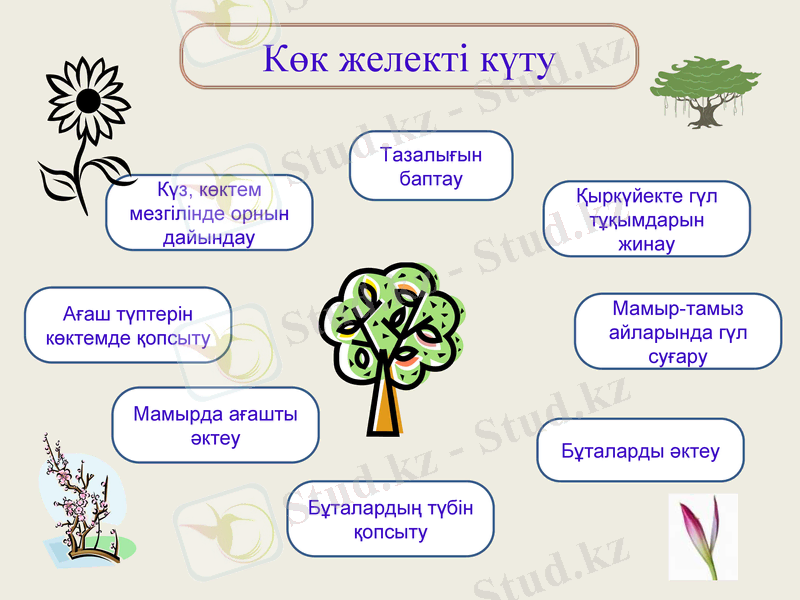 Көк желекті күту

Тазалығын баптау

Күз, көктем мезгілінде орнын дайындау

Қыркүйекте гүл тұқымдарын жинау

Ағаш түптерін көктемде қопсыту

Мамыр-тамыз айларында гүл суғару

Мамырда ағашты әктеу

Бұталарды әктеу

Бұталардың түбін қопсыту

Stud.kz - Stud.kz